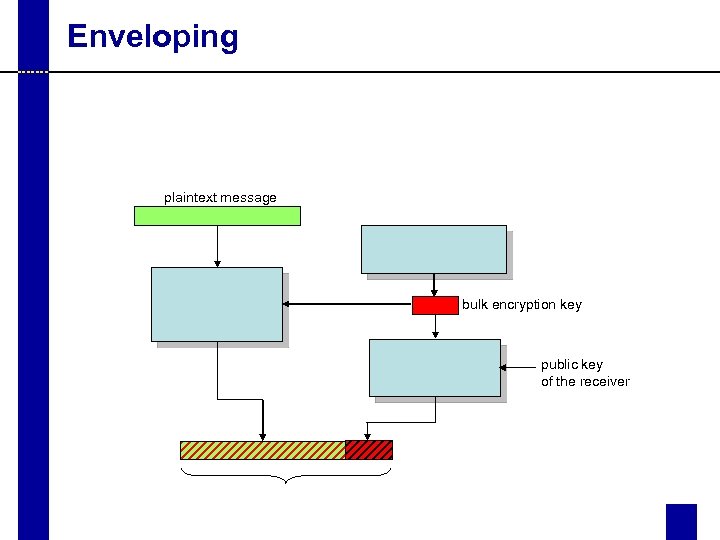 Enveloping

plaintext message

bulk encryption key

public key
of the receiver